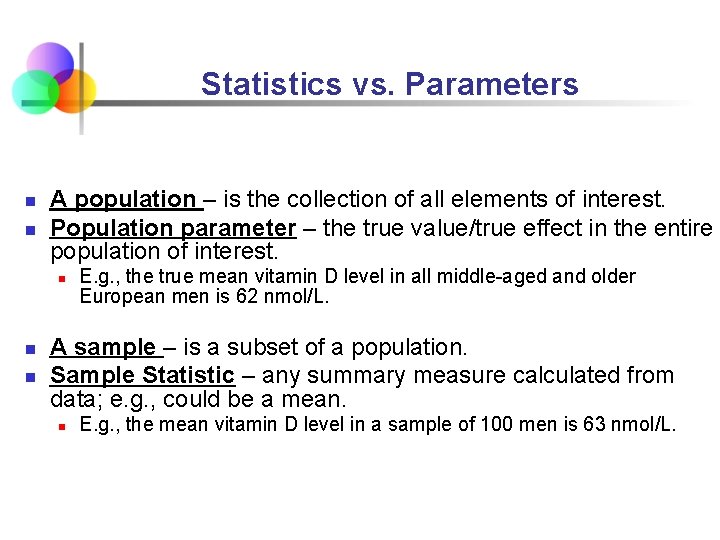 Statistics vs. Parameters

A population – is the collection of all elements of interest.

Population parameter – the true value/true effect in the entire population of interest.

E.g., the true mean vitamin D level in all middle-aged and older European men is 62 nmol/L.

A sample – is a subset of a population.

Sample Statistic – any summary measure calculated from data; e.g., could be a mean.

E.g., the mean vitamin D level in a sample of 100 men is 63 nmol/L.